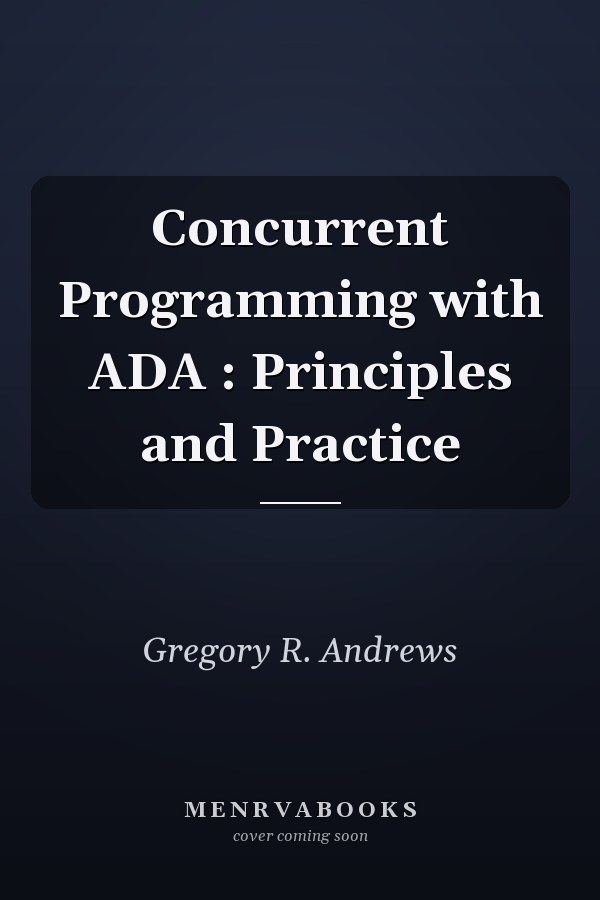 Concurrent Programming with ADA : Principles and Practice

Gregory R. Andrews

MENRVABOOKS
cover coming soon